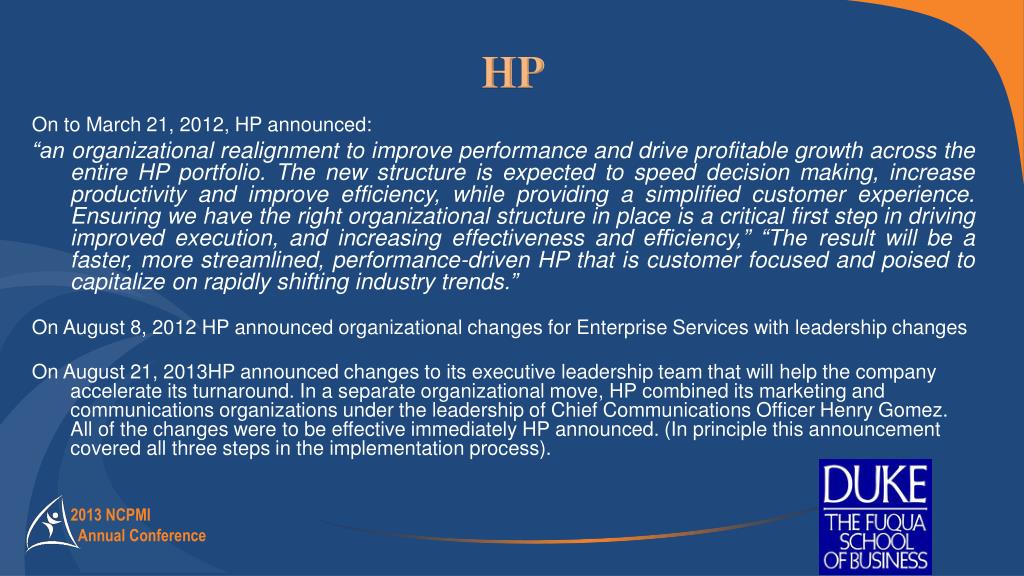 HP

On to March 21, 2012, HP announced:

“an organizational realignment to improve performance and drive profitable growth across the entire HP portfolio. The new structure is expected to speed decision making, increase productivity and improve efficiency, while providing a simplified customer experience. Ensuring we have the right organizational structure in place is a critical first step in driving improved execution, and increasing effectiveness and efficiency,” “The result will be a faster, more streamlined, performance-driven HP that is customer focused and poised to capitalize on rapidly shifting industry trends.”

On August 8, 2012 HP announced organizational changes for Enterprise Services with leadership changes

On August 21, 2013HP announced changes to its executive leadership team that will help the company accelerate its turnaround. In a separate organizational move, HP combined its marketing and communications organizations under the leadership of Chief Communications Officer Henry Gomez. All of the changes were to be effective immediately HP announced. (In principle this announcement covered all three steps in the implementation process).

2013 NCPMI
Annual Conference

DUKE
THE FUQUA
SCHOOL
OF BUSINESS